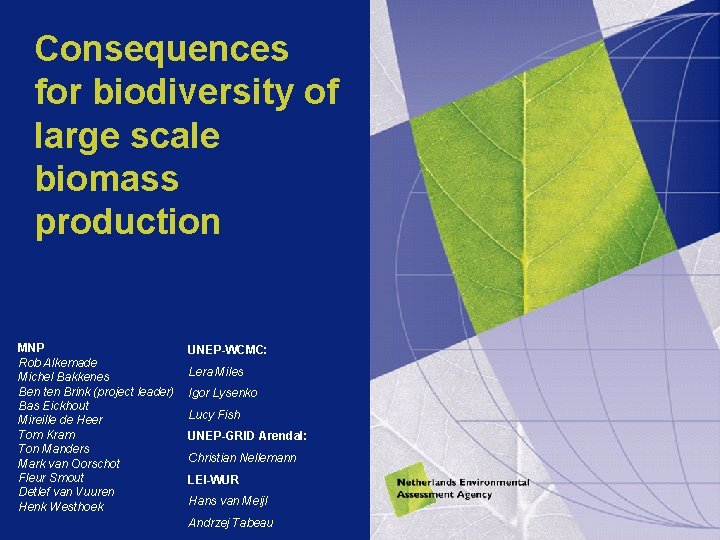 Consequences for biodiversity of large scale biomass production

MNP
Rob Alkemade
Michel Bakkenes
Ben ten Brink (project leader)
Bas Eickhout
Mireille de Heer
Tom Kram
Ton Manders
Mark van Oorschot
Fleur Smout
Detlef van Vuuren
Henk Westhoek

UNEP-WCMC:
Lera Miles
Igor Lysenko
Lucy Fish
UNEP-GRID Arendal:
Christian Nellemann
LEI-WUR
Hans van Meijl
Andrzej Tabeau

Netherlands Environmental Assessment Agency